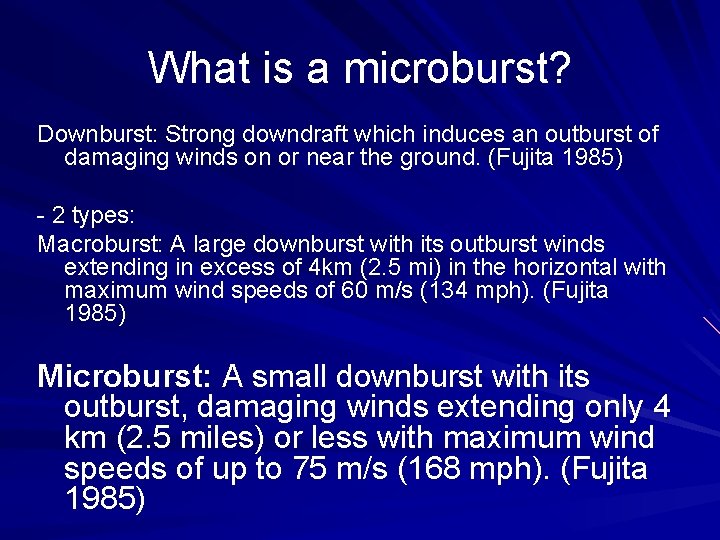 What is a microburst?

Downburst: Strong downdraft which induces an outburst of damaging winds on or near the ground. (Fujita 1985)

- 2 types:

Macroburst: A large downburst with its outburst winds extending in excess of 4km (2.5 mi) in the horizontal with maximum wind speeds of 60 m/s (134 mph). (Fujita 1985)

Microburst: A small downburst with its outburst, damaging winds extending only 4 km (2.5 miles) or less with maximum wind speeds of up to 75 m/s (168 mph). (Fujita 1985)